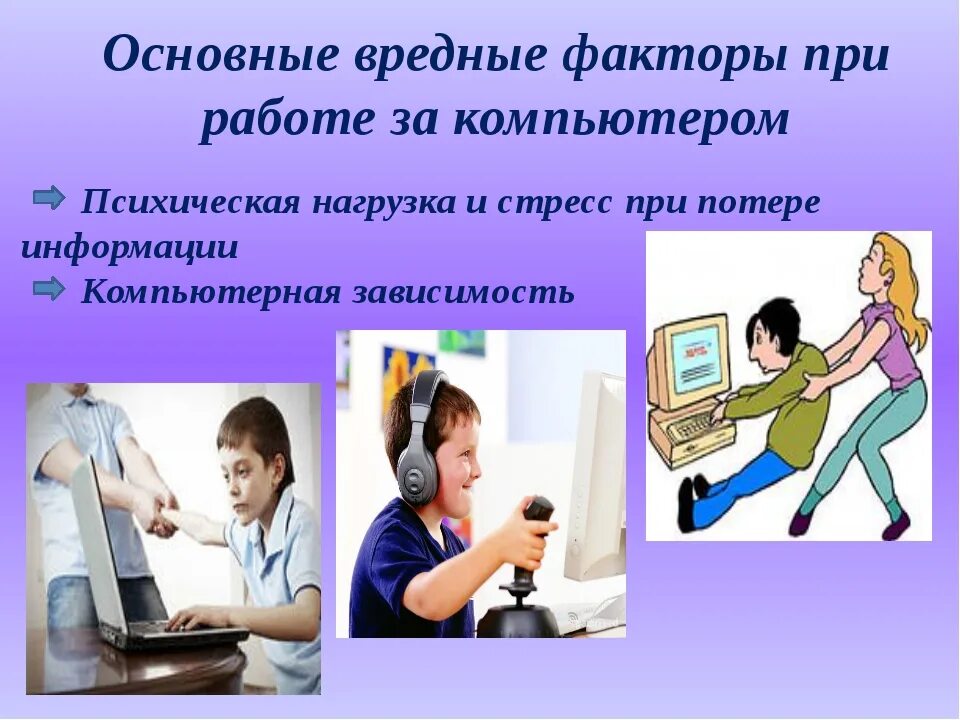 Основные вредные факторы при работе за компьютером

Психическая нагрузка и стресс при потере информации

Компьютерная зависимость